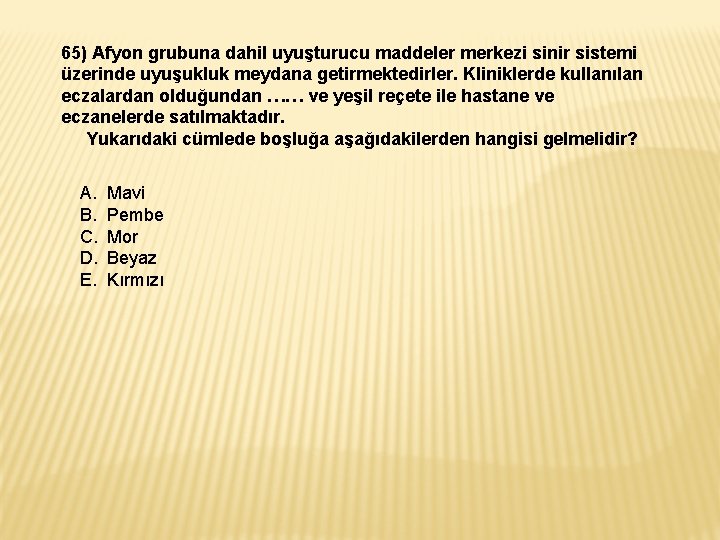 65) Afyon grubuna dahil uyuşturucu maddeler merkezi sinir sistemi üzerinde uyuşukluk meydana getirmektedirler. Kliniklerde kullanılan eczalardan olduğundan …… ve yeşil reçete ile hastane ve eczanelerde satılmaktadır.

Yukarıdaki cümlede boşluğa aşağıdakilerden hangisi gelmelidir?

A. Mavi
B. Pembe
C. Mor
D. Beyaz
E. Kırmızı